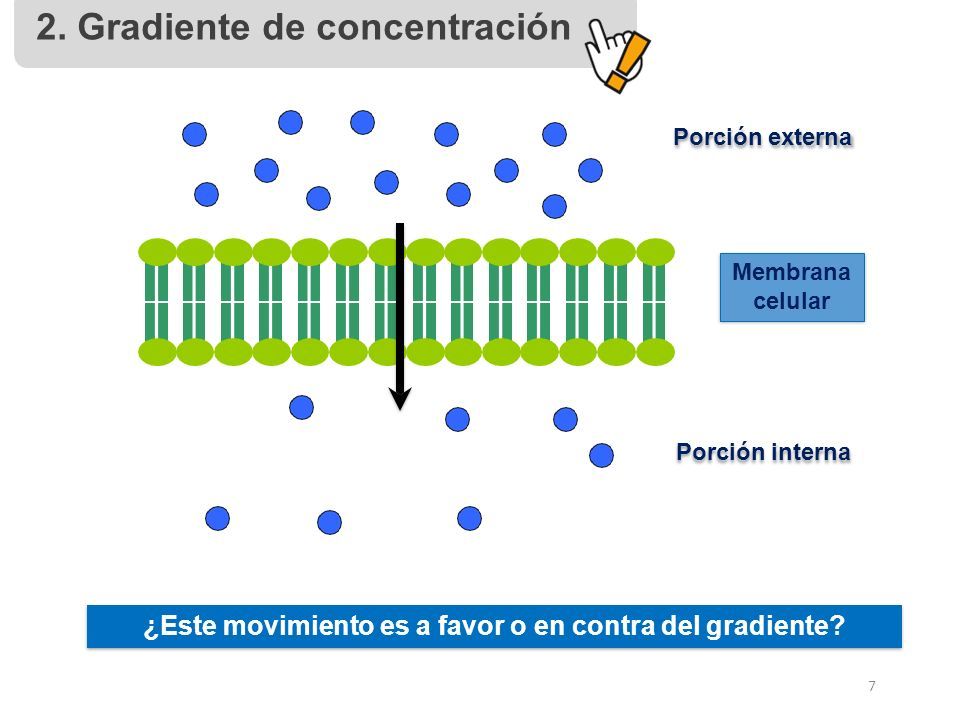 2. Gradiente de concentración

Porción externa

Membrana celular

Porción interna

¿Este movimiento es a favor o en contra del gradiente?

7